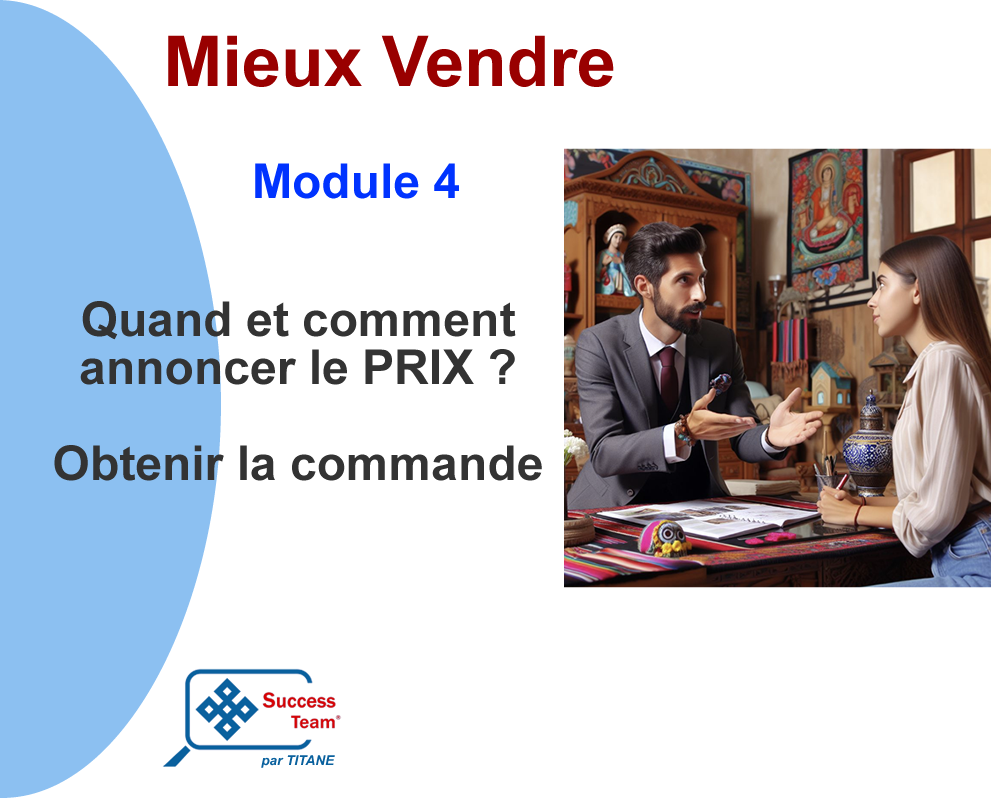 Mieux Vendre

Module 4

Quand et comment annoncer le PRIX ?

Obtenir la commande

Success Team®
par TITANE